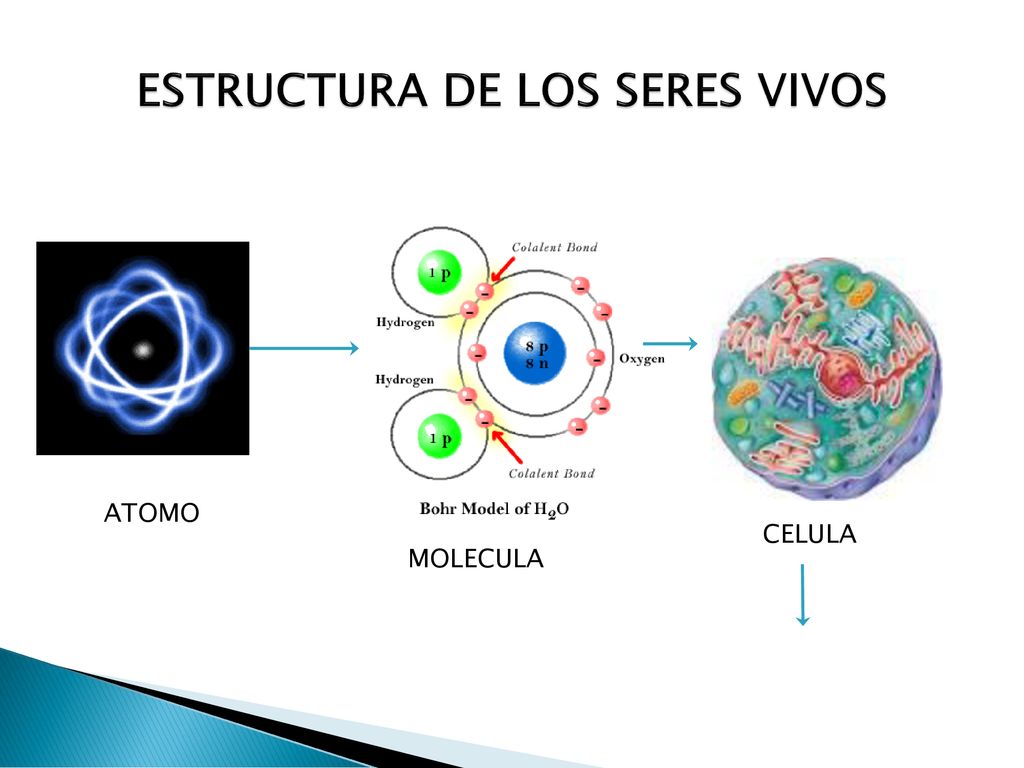 ESTRUCTURA DE LOS SERES VIVOS

Colalent Bond

1 p

Hydrogen

8 p
8 n

Oxygen

Hydrogen

1 p

Colalent Bond

Bohr Model of $H_2O$

ATOMO

MOLECULA

CELULA